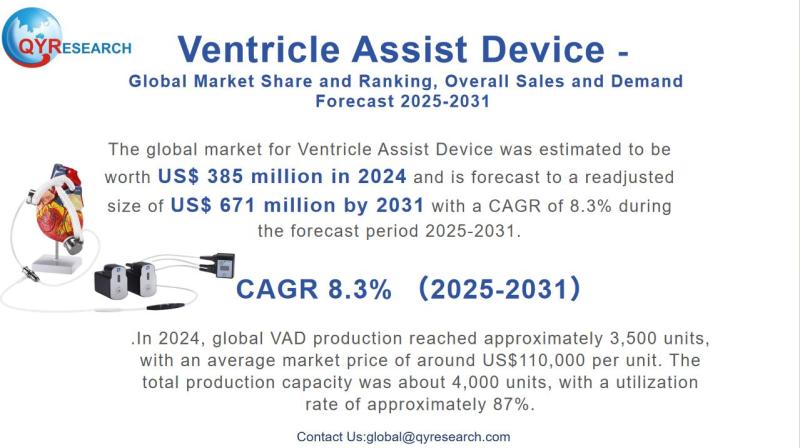 QYRESEARCH

Ventricle Assist Device -
Global Market Share and Ranking, Overall Sales and Demand Forecast 2025-2031

The global market for Ventricle Assist Device was estimated to be worth US$ 385 million in 2024 and is forecast to a readjusted size of US$ 671 million by 2031 with a CAGR of 8.3% during the forecast period 2025-2031.

CAGR 8.3% （2025-2031）

.In 2024, global VAD production reached approximately 3,500 units, with an average market price of around US$110,000 per unit. The total production capacity was about 4,000 units, with a utilization rate of approximately 87%.

Contact Us:global@qyresearch.com